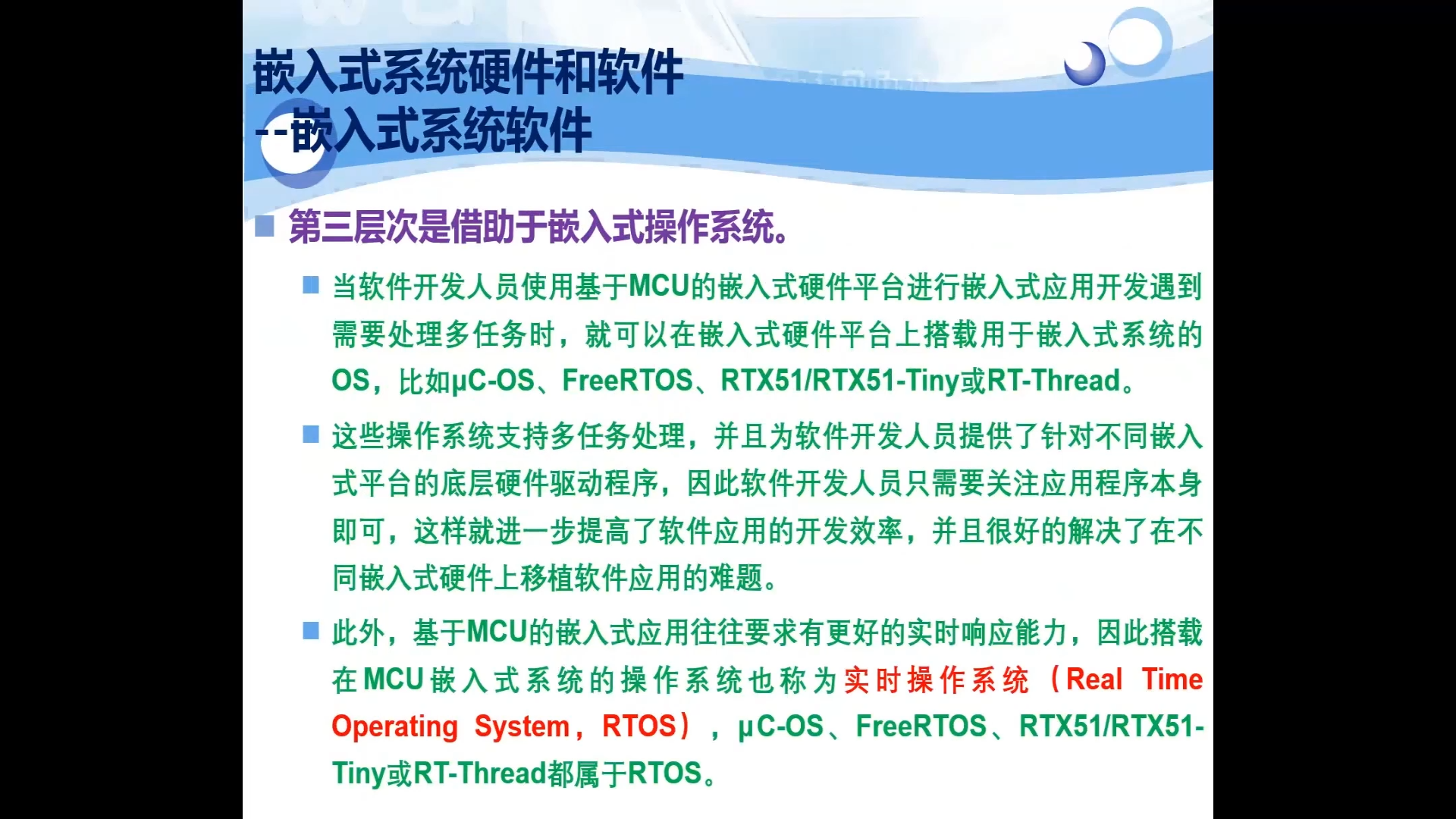 嵌入式系统硬件和软件
--嵌入式系统软件

第三层次是借助于嵌入式操作系统。

当软件开发人员使用基于MCU的嵌入式硬件平台进行嵌入式应用开发遇到需要处理多任务时，就可以在嵌入式硬件平台上搭载用于嵌入式系统的OS，比如μC-OS、FreeRTOS、RTX51/RTX51-Tiny或RT-Thread。

这些操作系统支持多任务处理，并且为软件开发人员提供了针对不同嵌入式平台的底层硬件驱动程序，因此软件开发人员只需要关注应用程序本身即可，这样就进一步提高了软件应用的开发效率，并且很好的解决了在不同嵌入式硬件上移植软件应用的难题。

此外，基于MCU的嵌入式应用往往要求有更好的实时响应能力，因此搭载在MCU嵌入式系统的操作系统也称为实时操作系统（Real Time Operating System，RTOS），μC-OS、FreeRTOS、RTX51/RTX51-Tiny或RT-Thread都属于RTOS。